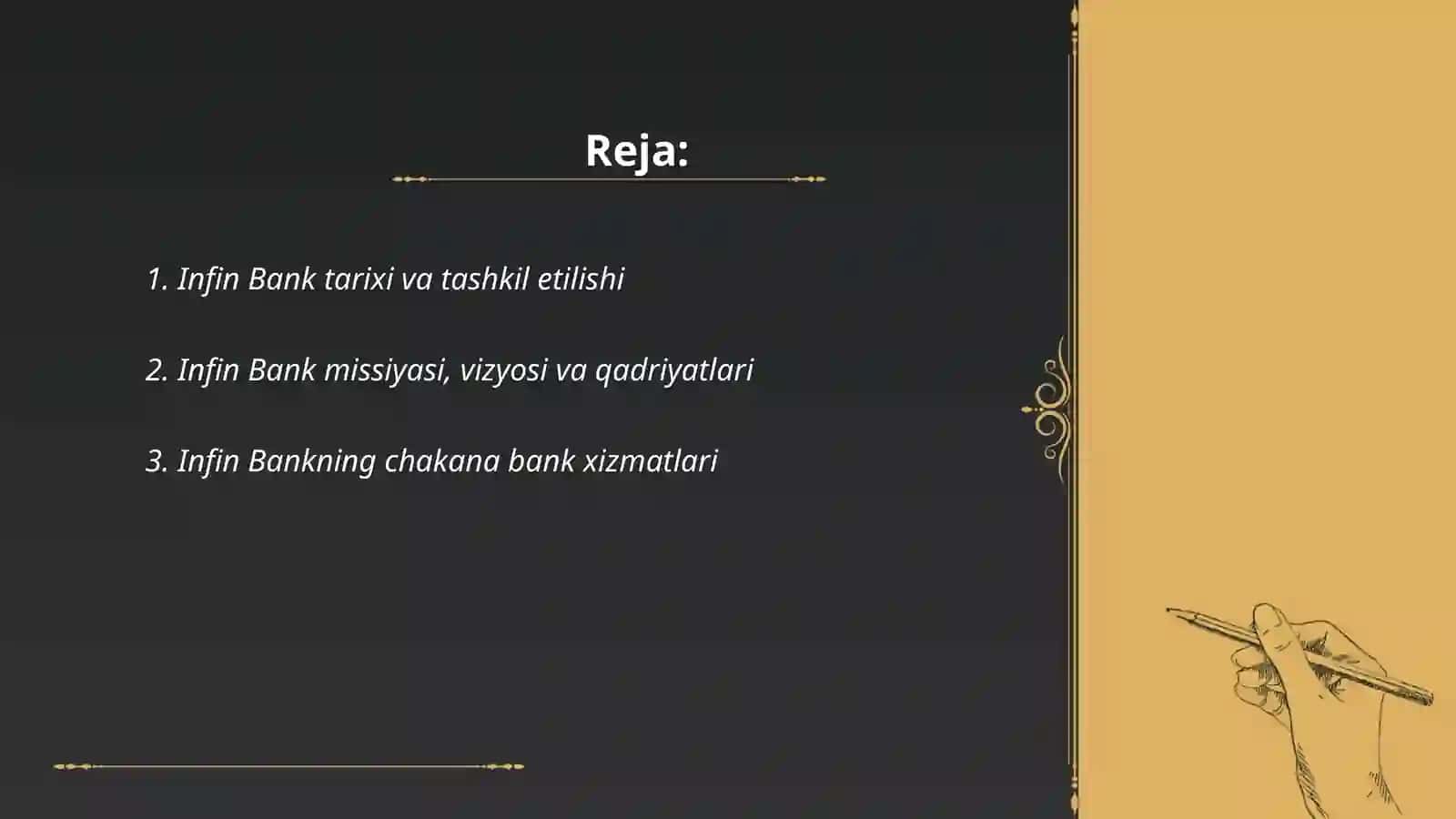 Reja:

1. Infin Bank tarixi va tashkil etilishi

2. Infin Bank missiyasi, vizyosi va qadriyatlari

3. Infin Bankning chakana bank xizmatlari